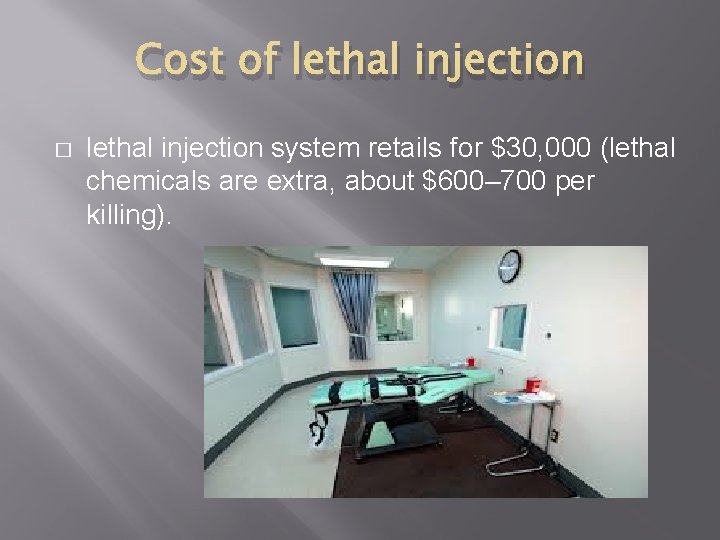 Cost of lethal injection

□ lethal injection system retails for \$30,000 (lethal chemicals are extra, about \$600–700 per killing).